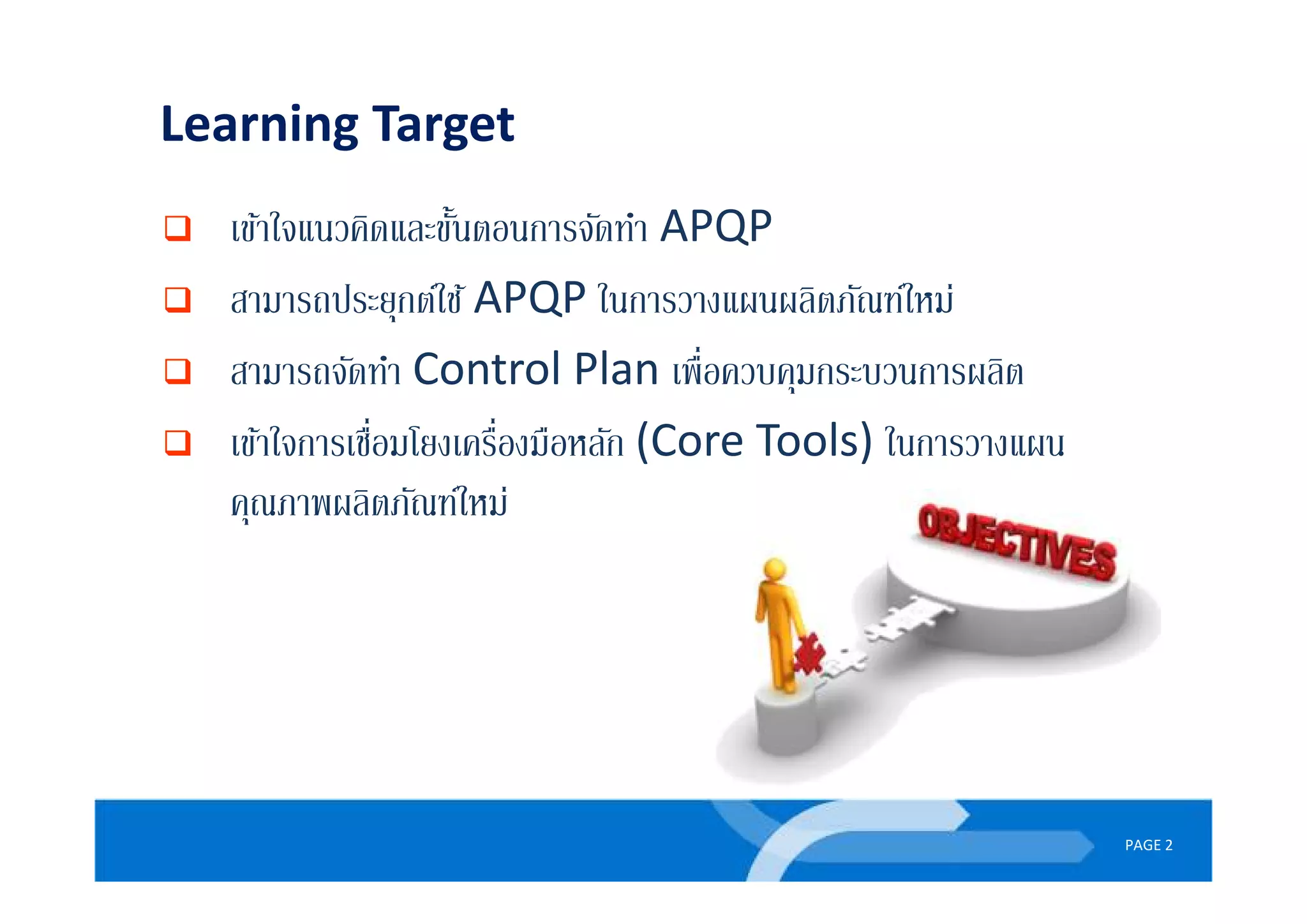 Learning Target

❑ เข้าใจแนวคิดและขั้นตอนการจัดทำ APQP

❑ สามารถประยุกต์ใช้ APQP ในการวางแผนผลิตภัณฑ์ใหม่

❑ สามารถจัดทำ Control Plan เพื่อควบคุมกระบวนการผลิต

❑ เข้าใจการเชื่อมโยงเครื่องมือหลัก (Core Tools) ในการวางแผนคุณภาพผลิตภัณฑ์ใหม่

OBJECTIVES

PAGE 2